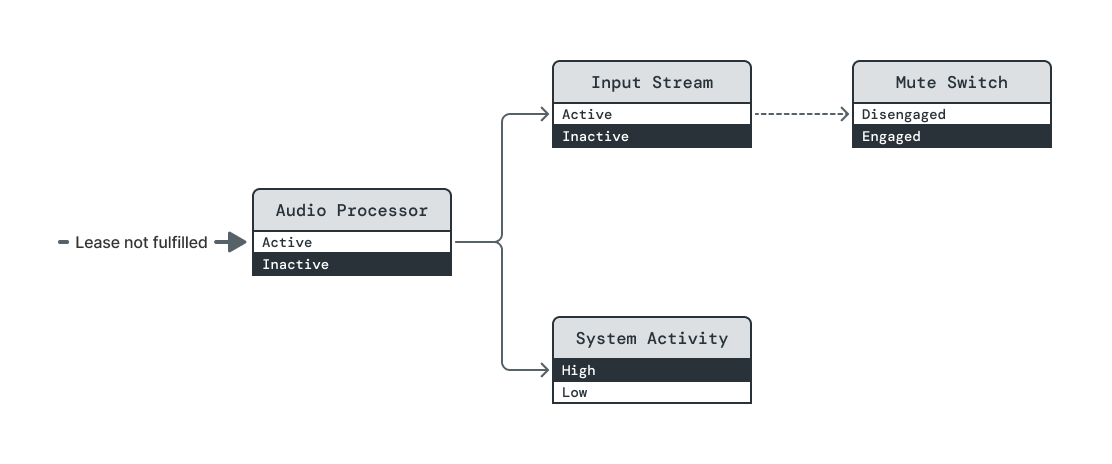 Lease not fulfilled

Audio Processor
Active
Inactive

Input Stream
Active
Inactive

Mute Switch
Disengaged
Engaged

System Activity
High
Low